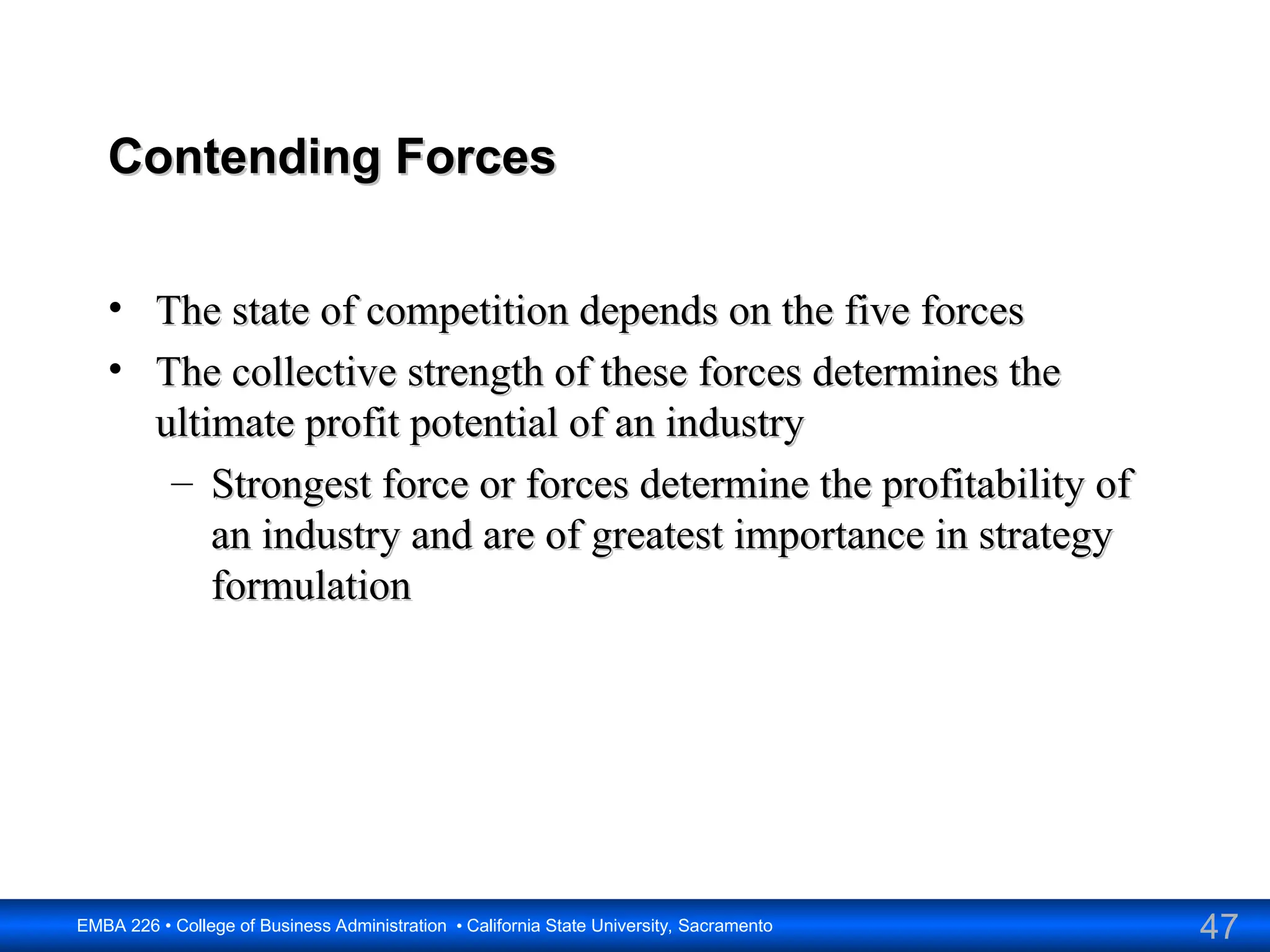 Contending Forces

• The state of competition depends on the five forces
• The collective strength of these forces determines the ultimate profit potential of an industry
– Strongest force or forces determine the profitability of an industry and are of greatest importance in strategy formulation

EMBA 226 • College of Business Administration • California State University, Sacramento

47